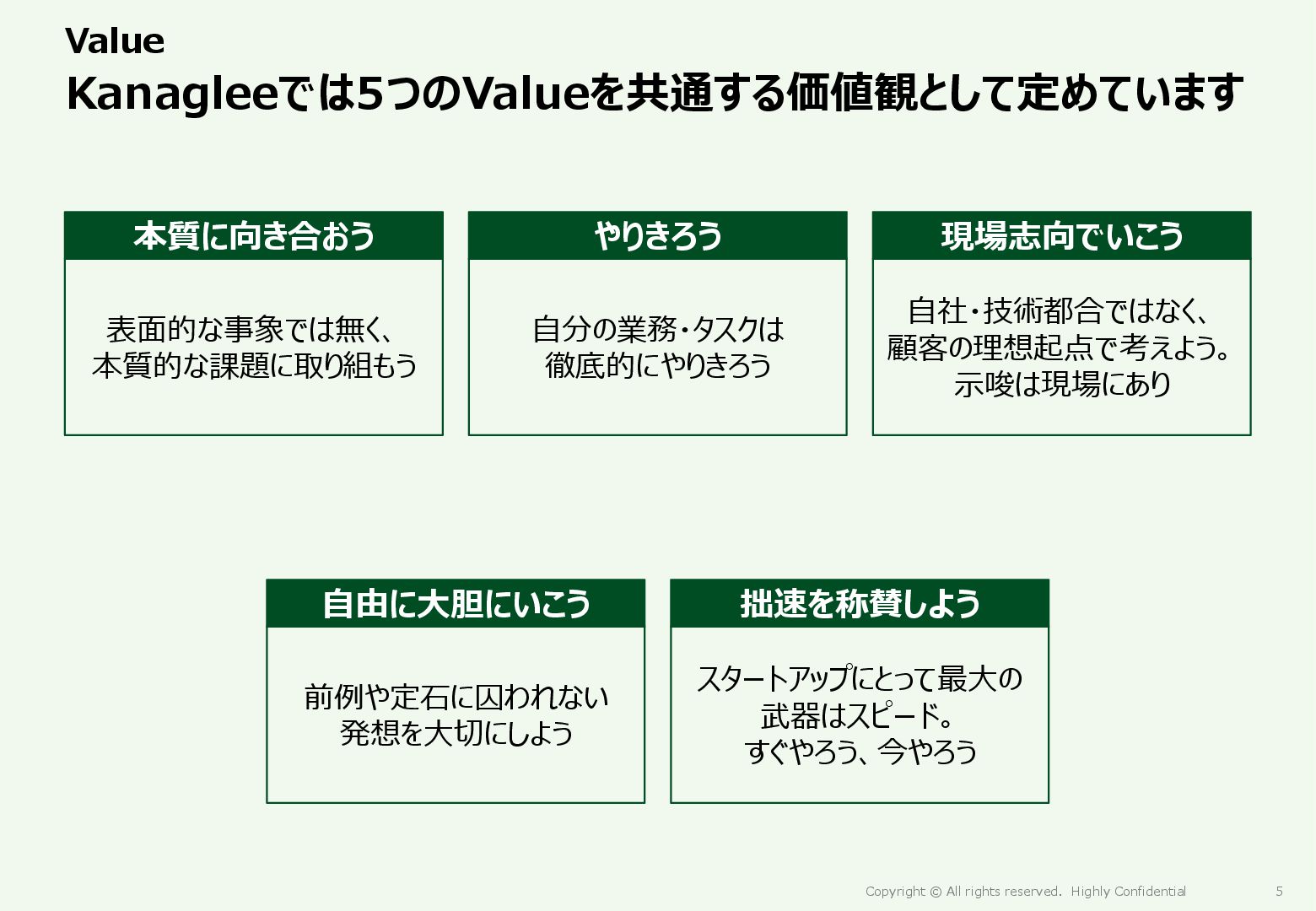 Value
Kanagleeでは5つのValueを共通する価値観として定めています

本質に向き合おう

表面的な事象では無く、本質的な課題に取り組もう

やりきろう

自分の業務・タスクは徹底的にやりきろう

現場志向でいこう

自社・技術都合ではなく、顧客の理想起点で考えよう。示唆は現場にあり

自由に大胆にいこう

前例や定石に囚われない発想を大切にしよう

拙速を称賛しよう

スタートアップにとって最大の武器はスピード。すぐやろう、今やろう

Copyright © All rights reserved. Highly Confidential

5